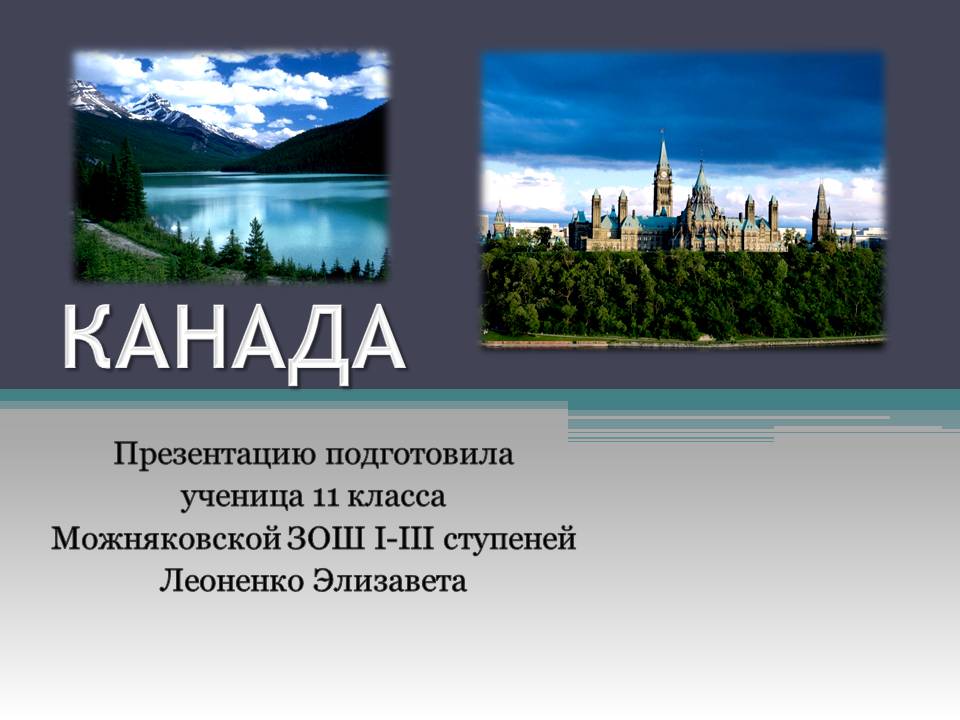 КАНАДА

Презентацию подготовила
ученица 11 класса
Можняковской ЗОШ I-III ступеней
Леоненко Элизавета